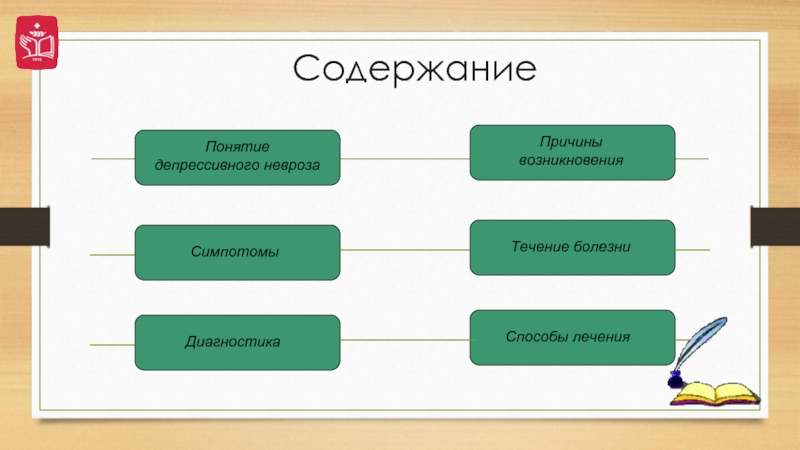 Содержание

Понятие депрессивного невроза

Причины возникновения

Симпотомы

Течение болезни

Диагностика

Способы лечения